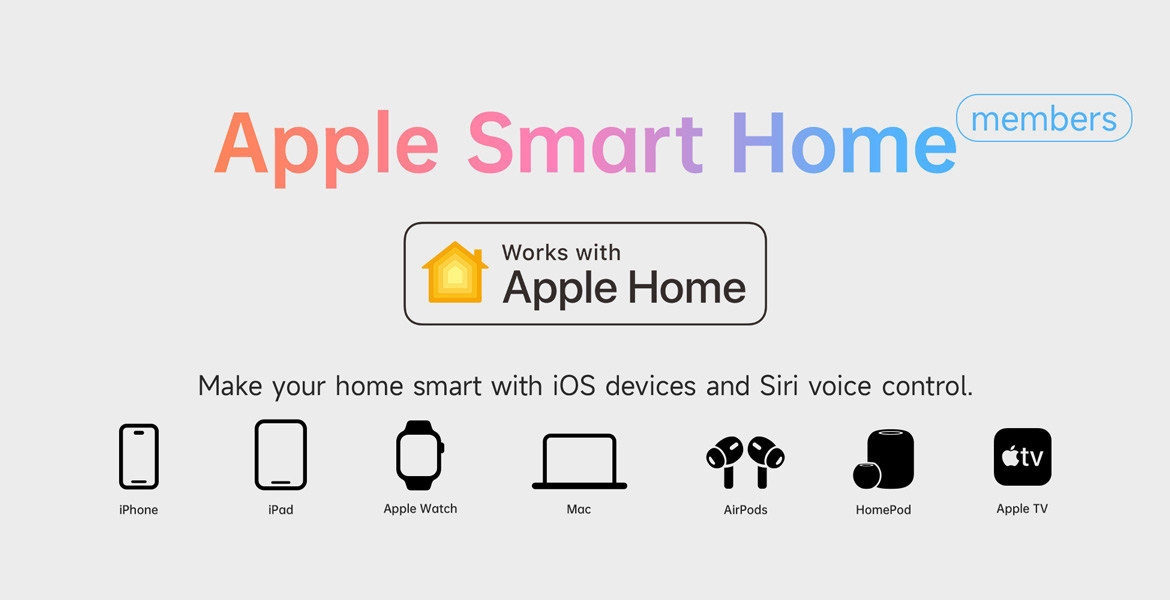 Apple Smart Home members

Works with
Apple Home

Make your home smart with iOS devices and Siri voice control.

iPhone
iPad
Apple Watch
Mac
AirPods
HomePod
tv
Apple TV